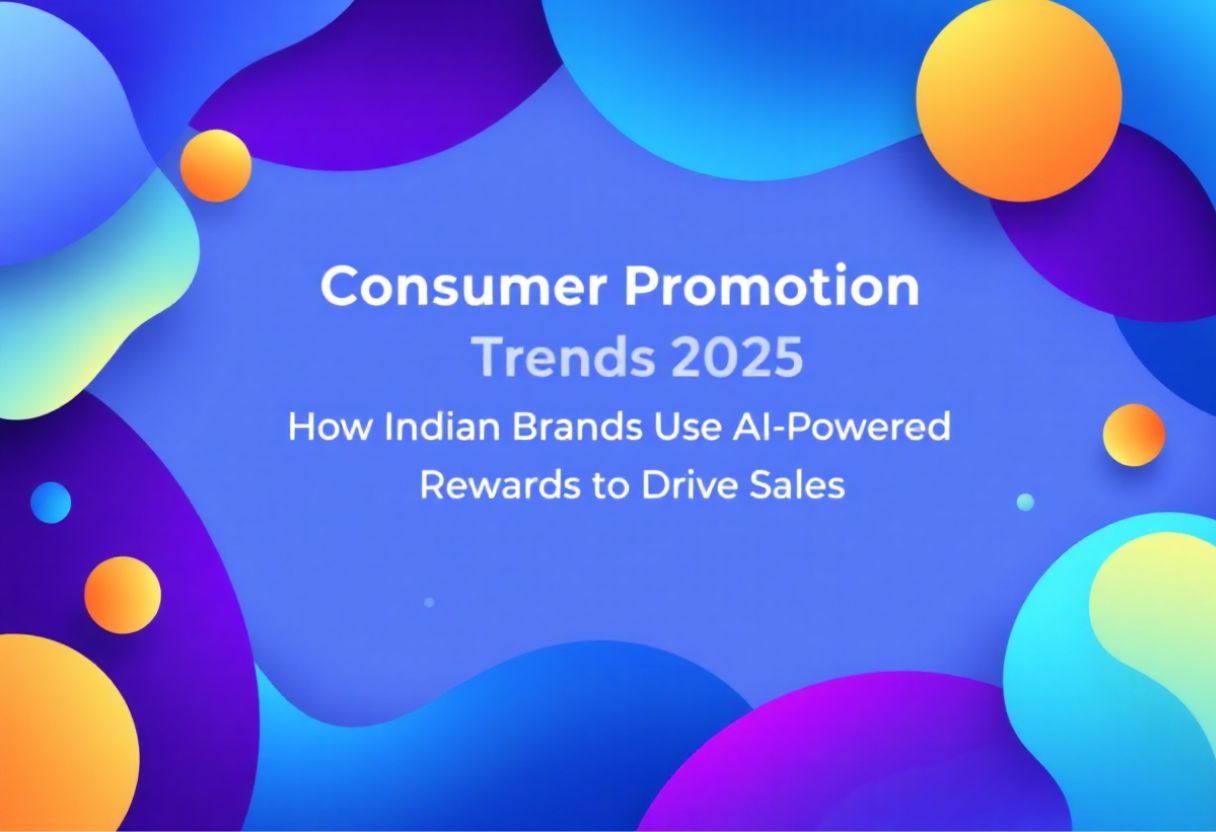 Consumer Promotion
Trends 2025

How Indian Brands Use AI-Powered Rewards to Drive Sales